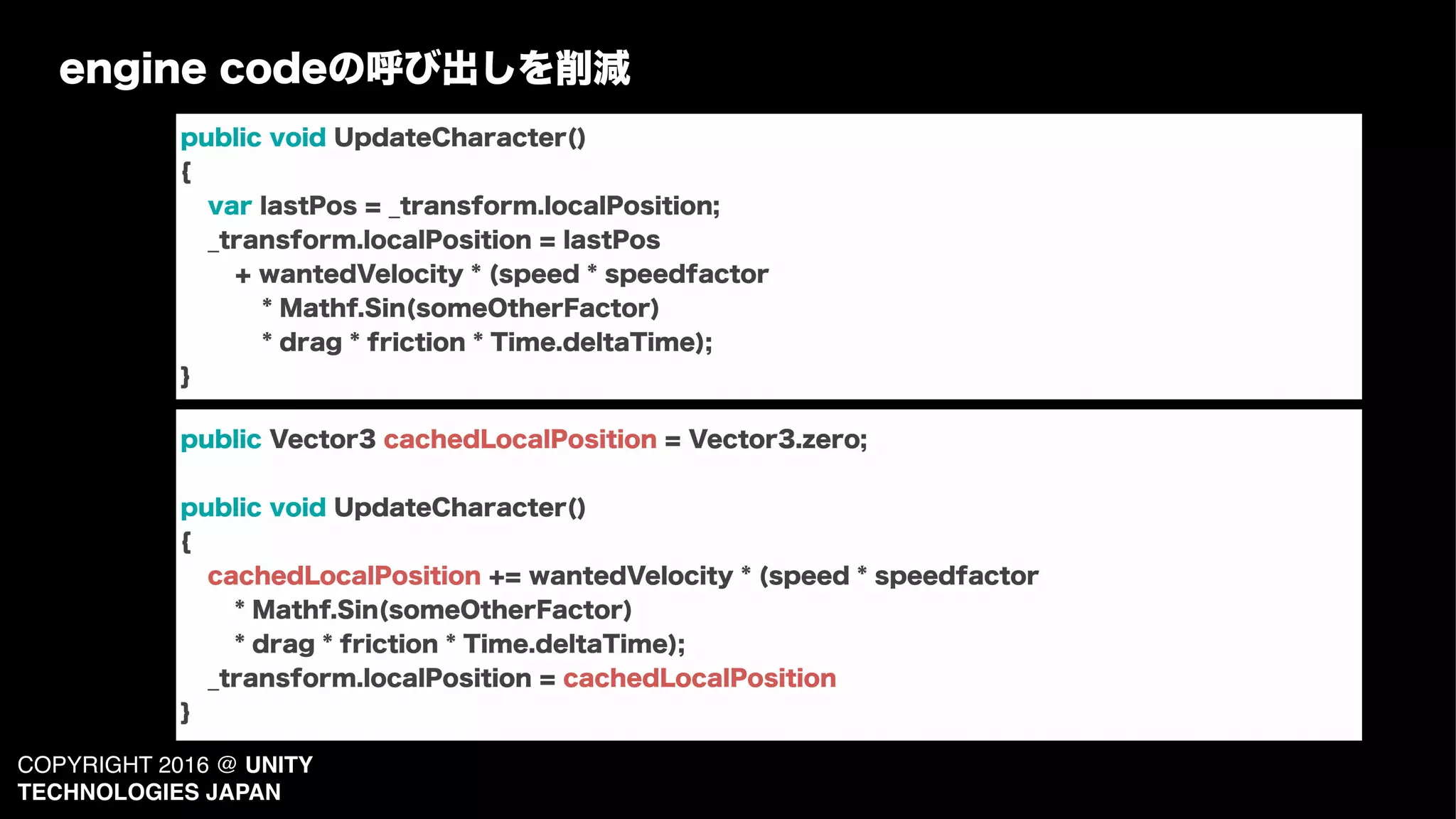 engine codeの呼び出しを削減

public void UpdateCharacter()
{
var lastPos = _transform.localPosition;
_transform.localPosition = lastPos
+ wantedVelocity * (speed * speedfactor
* Mathf.Sin(someOtherFactor)
* drag * friction * Time.deltaTime);
}

public Vector3 cachedLocalPosition = Vector3.zero;

public void UpdateCharacter()
{
cachedLocalPosition += wantedVelocity * (speed * speedfactor
* Mathf.Sin(someOtherFactor)
* drag * friction * Time.deltaTime);
_transform.localPosition = cachedLocalPosition
}

COPYRIGHT 2016 @ UNITY TECHNOLOGIES JAPAN